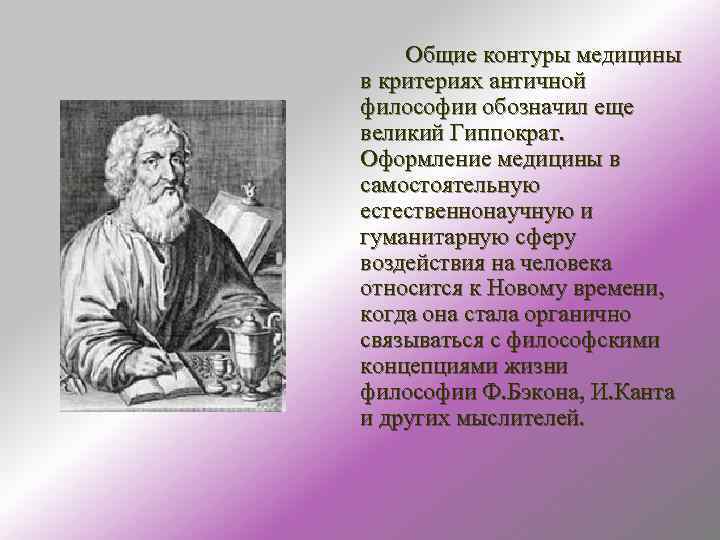 Общие контуры медицины в критериях античной философии обозначил еще великий Гиппократ. Оформление медицины в самостоятельную естественнонаучную и гуманитарную сферу воздействия на человека относится к Новому времени, когда она стала органично связываться с философскими концепциями жизни философии Ф.Бэкона, И.Канта и других мыслителей.